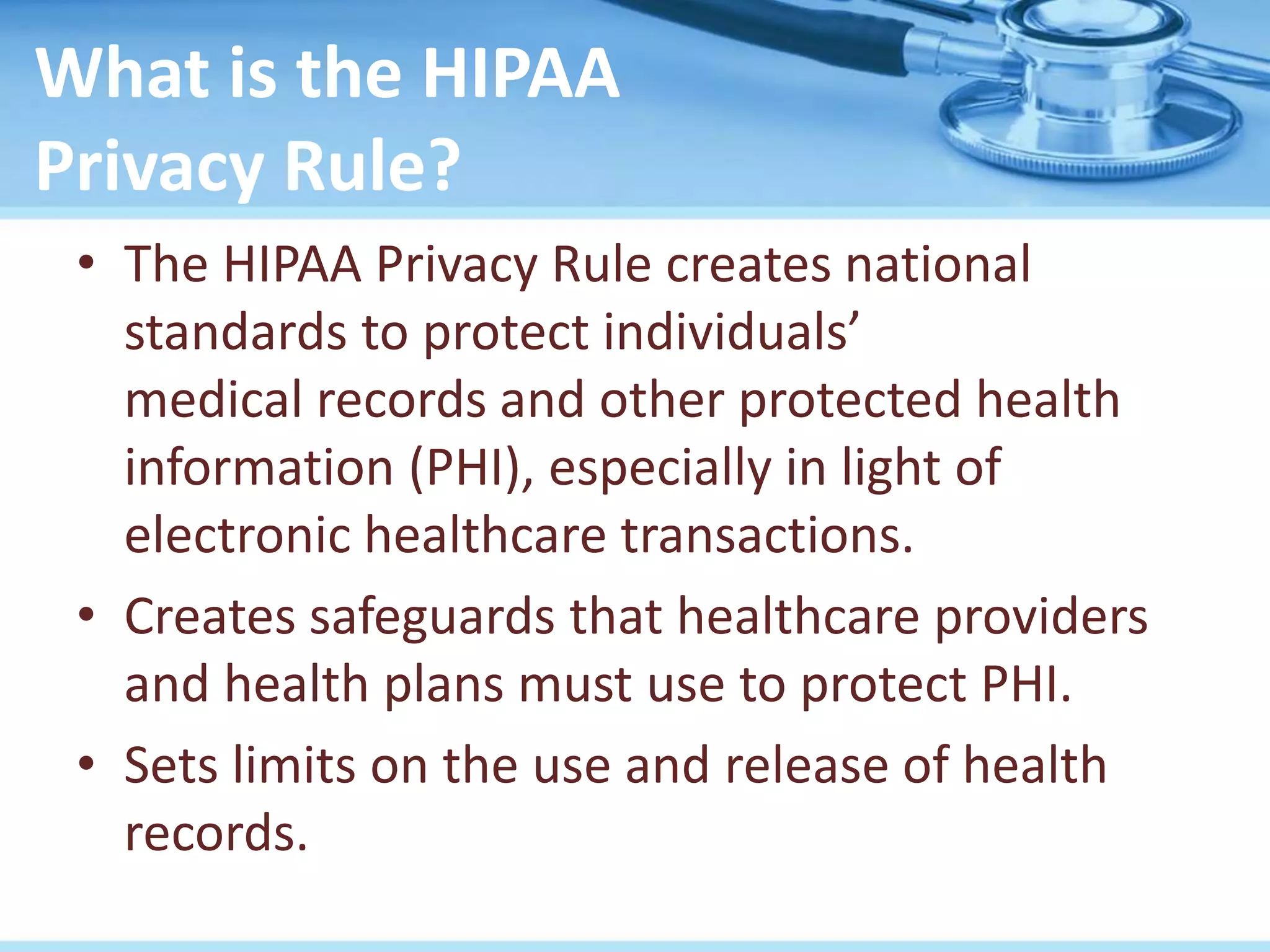 What is the HIPAA Privacy Rule?

• The HIPAA Privacy Rule creates national standards to protect individuals’ medical records and other protected health information (PHI), especially in light of electronic healthcare transactions.

• Creates safeguards that healthcare providers and health plans must use to protect PHI.

• Sets limits on the use and release of health records.